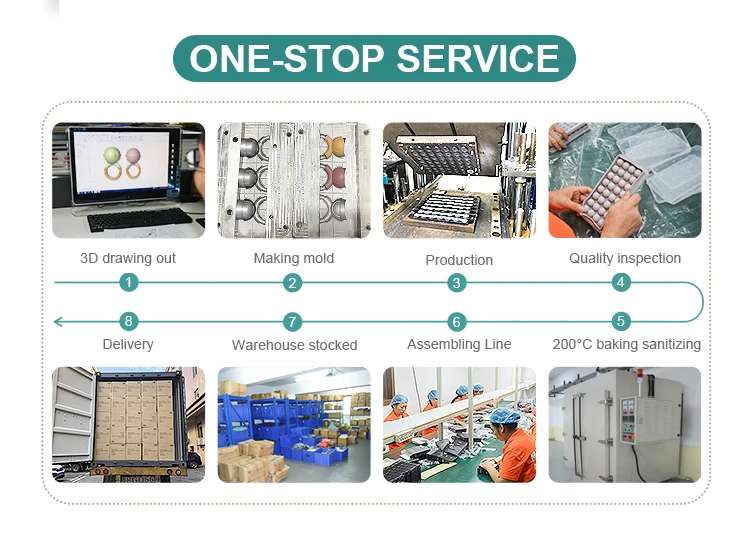 ONE-STOP SERVICE

3D drawing out

Making mold

Production

Quality inspection

1

2

3

4

8

7

6

5

Delivery

Warehouse stocked

Assembling Line

200°C baking sanitizing